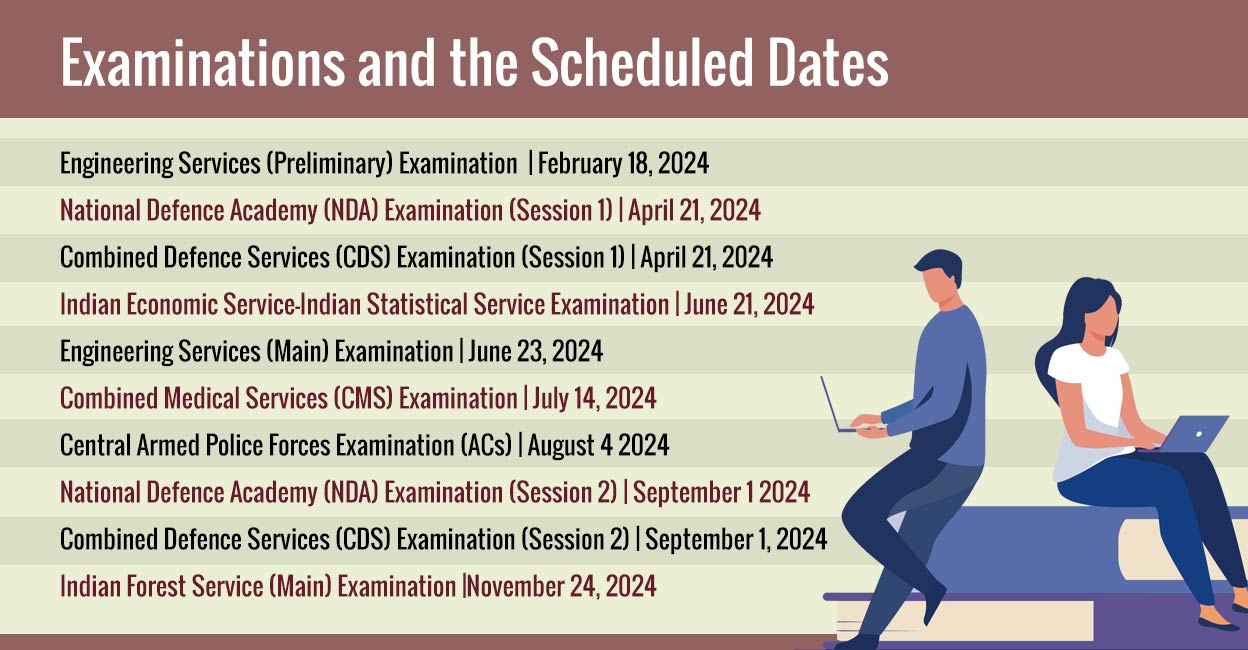 Examinations and the Scheduled Dates

Engineering Services (Preliminary) Examination | February 18, 2024

National Defence Academy (NDA) Examination (Session 1) | April 21, 2024

Combined Defence Services (CDS) Examination (Session 1) | April 21, 2024

Indian Economic Service-Indian Statistical Service Examination | June 21, 2024

Engineering Services (Main) Examination | June 23, 2024

Combined Medical Services (CMS) Examination | July 14, 2024

Central Armed Police Forces Examination (ACs) | August 4 2024

National Defence Academy (NDA) Examination (Session 2) | September 1 2024

Combined Defence Services (CDS) Examination (Session 2) | September 1, 2024

Indian Forest Service (Main) Examination |November 24, 2024